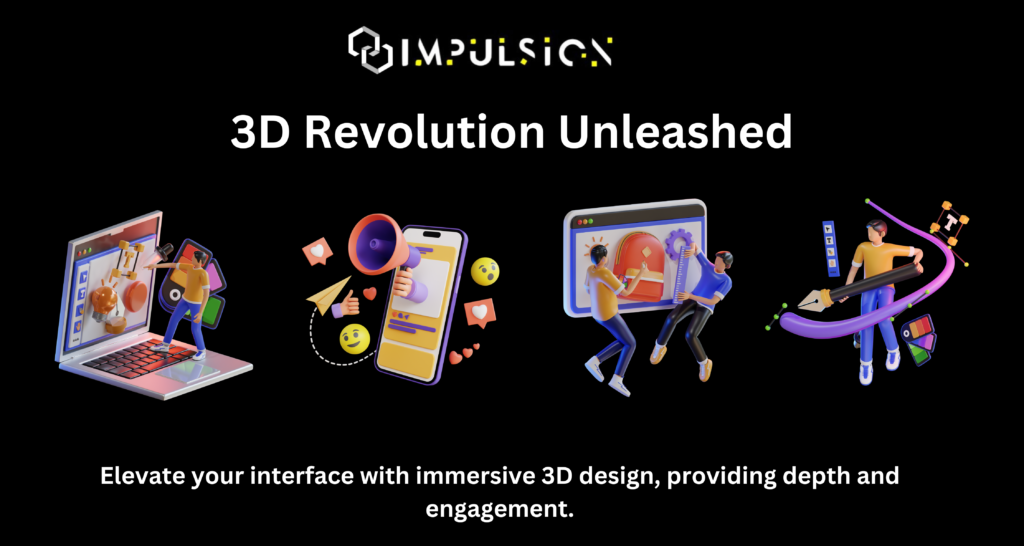 IMPULSION

3D Revolution Unleashed

Elevate your interface with immersive 3D design, providing depth and engagement.